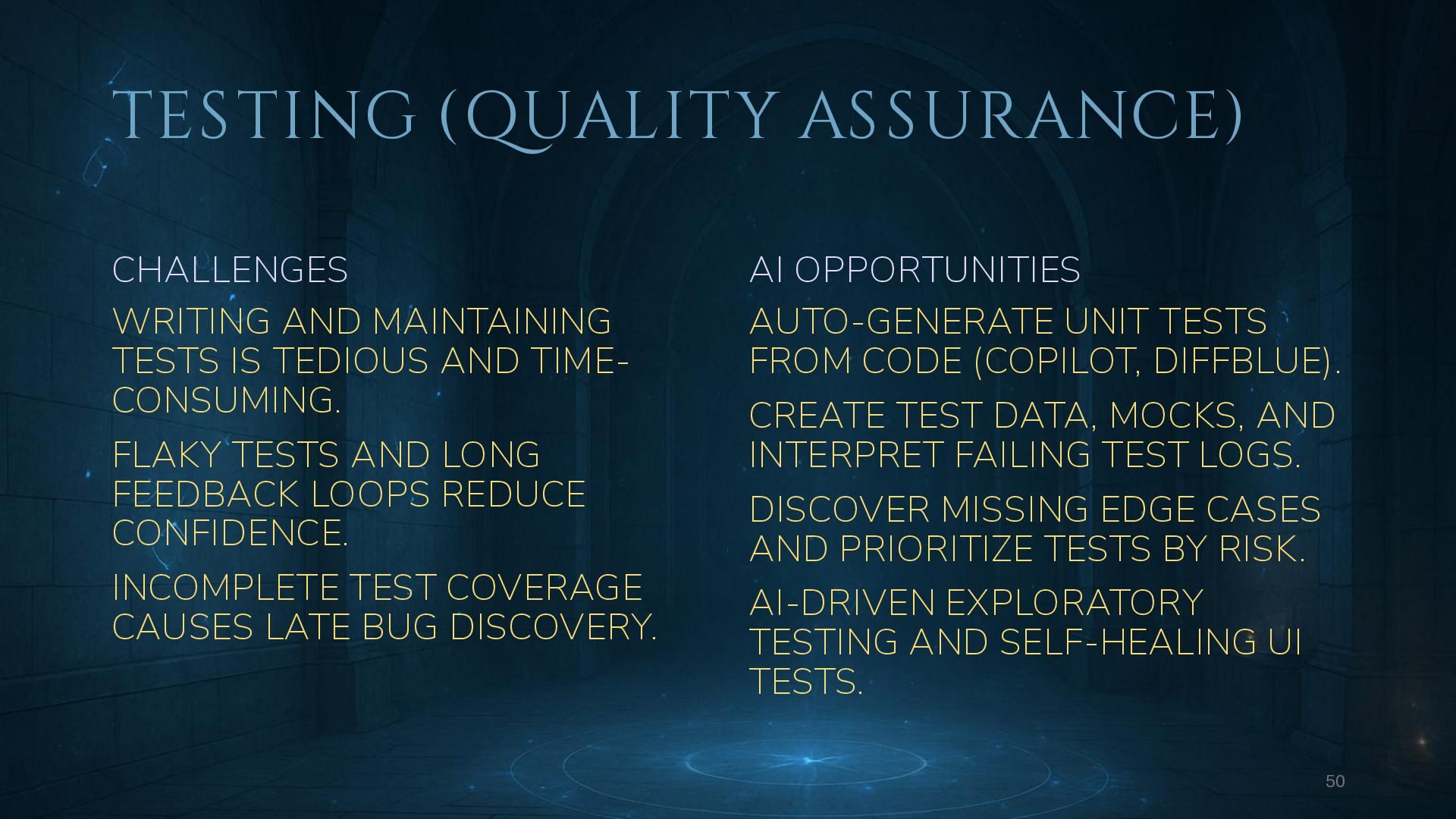 TESTING (QUALITY ASSURANCE)

CHALLENGES

WRITING AND MAINTAINING TESTS IS TEDIOUS AND TIME-CONSUMING.

FLAKY TESTS AND LONG FEEDBACK LOOPS REDUCE CONFIDENCE.

INCOMPLETE TEST COVERAGE CAUSES LATE BUG DISCOVERY.

AI OPPORTUNITIES

AUTO-GENERATE UNIT TESTS FROM CODE (COPILOT, DIFFBLUE).

CREATE TEST DATA, MOCKS, AND INTERPRET FAILING TEST LOGS.

DISCOVER MISSING EDGE CASES AND PRIORITIZE TESTS BY RISK.

AI-DRIVEN EXPLORATORY TESTING AND SELF-HEALING UI TESTS.

50